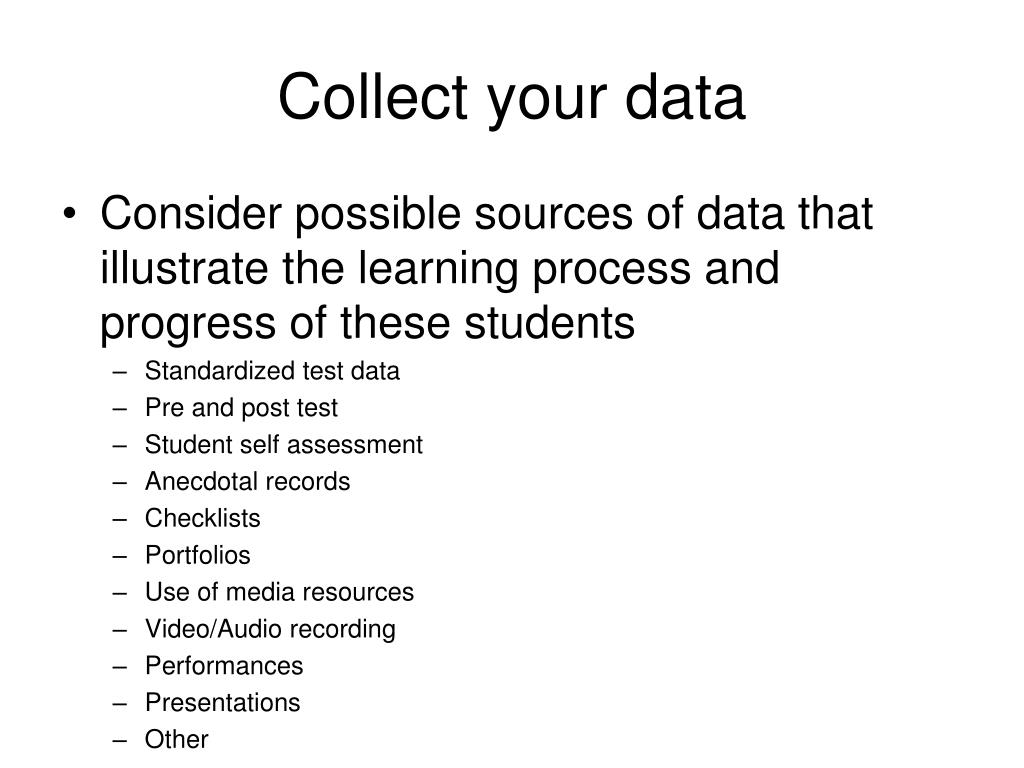 Collect your data

• Consider possible sources of data that illustrate the learning process and progress of these students
– Standardized test data
– Pre and post test
– Student self assessment
– Anecdotal records
– Checklists
– Portfolios
– Use of media resources
– Video/Audio recording
– Performances
– Presentations
– Other